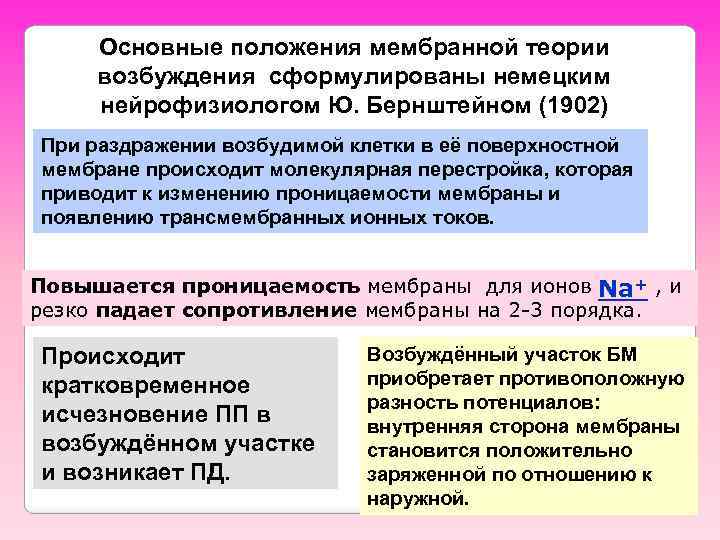 Основные положения мембранной теории возбуждения сформулированы немецким нейрофизиологом Ю. Бернштейном (1902)

При раздражении возбудимой клетки в её поверхностной мембране происходит молекулярная перестройка, которая приводит к изменению проницаемости мембраны и появлению трансмембранных ионных токов.

Повышается проницаемость мембраны для ионов $Na^+$ , и резко падает сопротивление мембраны на 2-3 порядка.

Происходит кратковременное исчезновение ПП в возбуждённом участке и возникает ПД.

Возбуждённый участок БМ приобретает противоположную разность потенциалов: внутренняя сторона мембраны становится положительно заряженной по отношению к наружной.